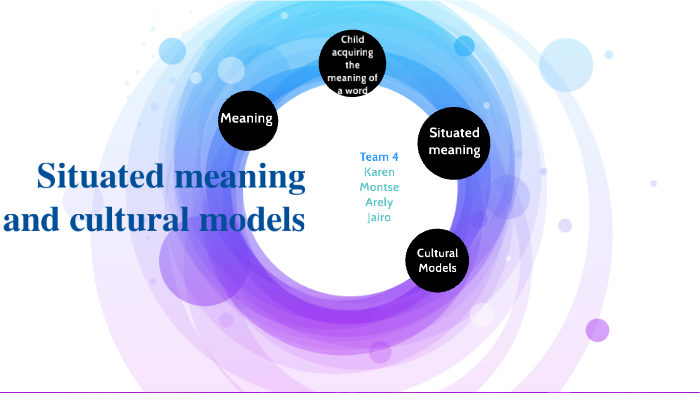 Situated meaning and cultural models

Meaning

Child acquiring the meaning of a word

Situated meaning

Cultural Models

Team 4
Karen
Montse
Arely
Jairo